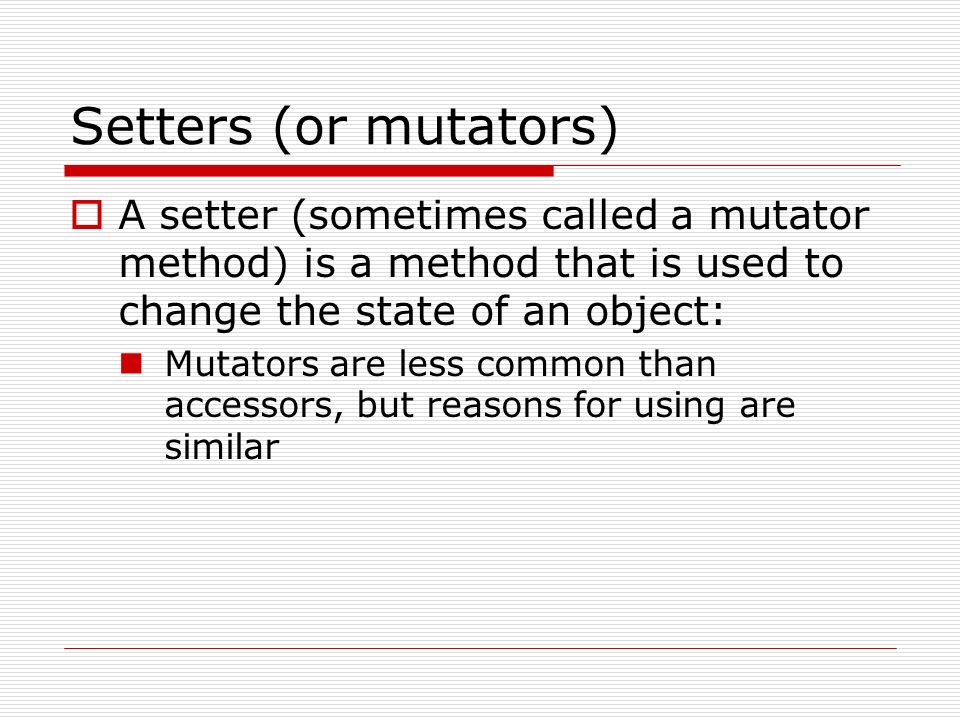 Setters (or mutators)

A setter (sometimes called a mutator method) is a method that is used to change the state of an object:

Mutators are less common than accessors, but reasons for using are similar